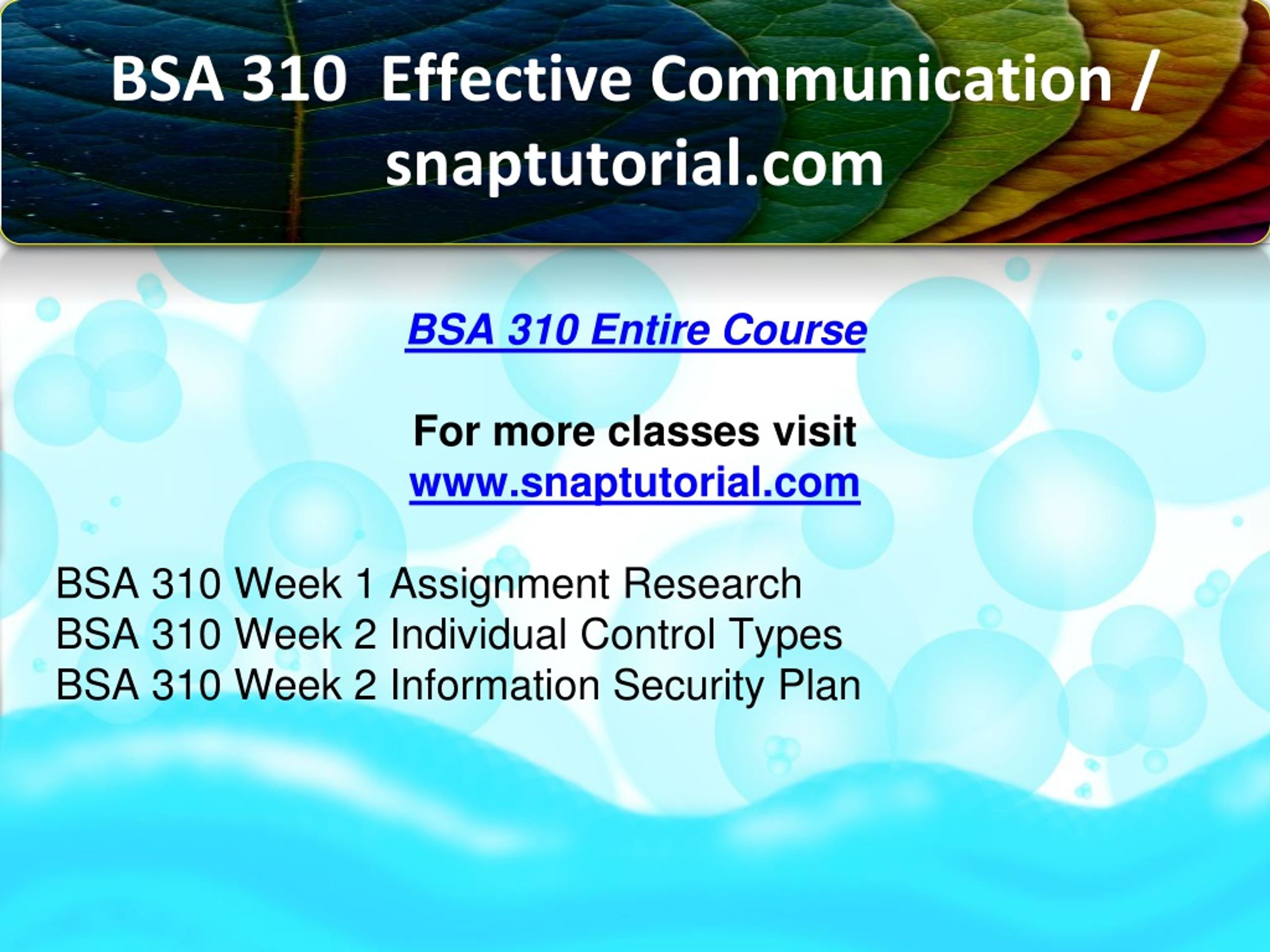 BSA 310 Effective Communication / snaptutorial.com

BSA 310 Entire Course

For more classes visit
www.snaptutorial.com

BSA 310 Week 1 Assignment Research
BSA 310 Week 2 Individual Control Types
BSA 310 Week 2 Information Security Plan